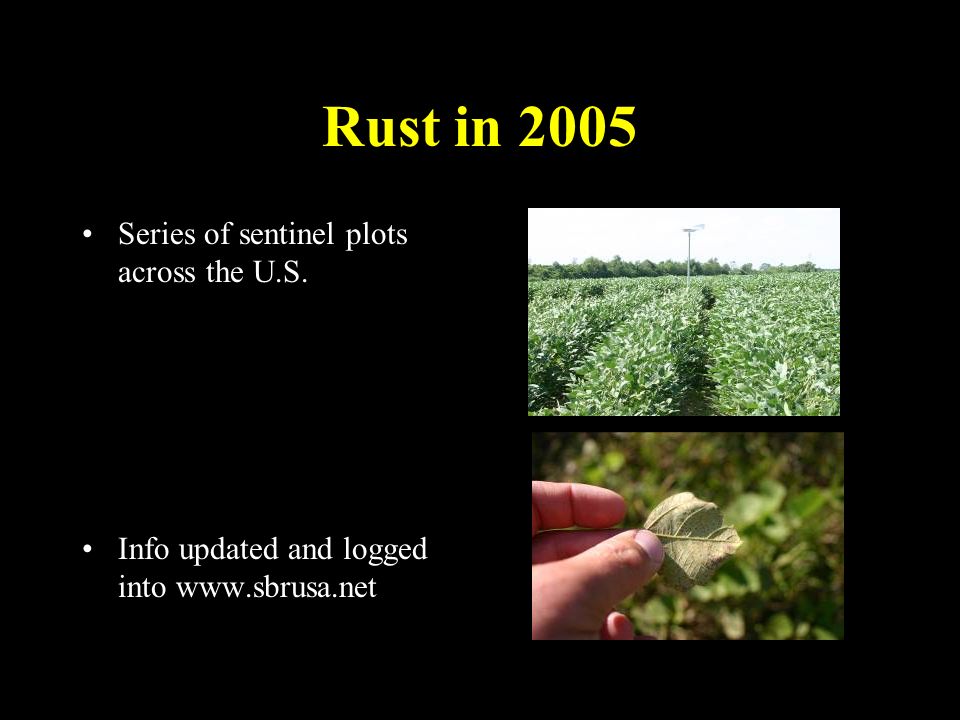 Rust in 2005

• Series of sentinel plots across the U.S.

• Info updated and logged into www.sbrusa.net